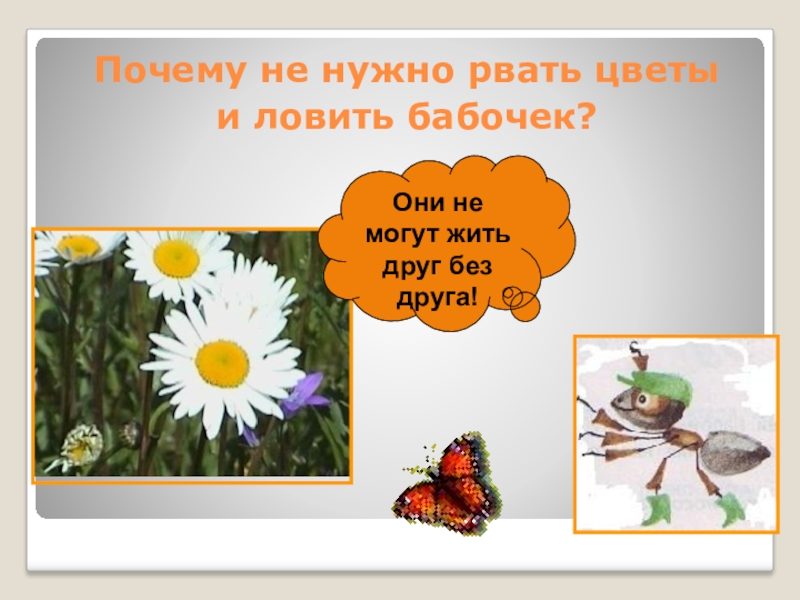 Почему не нужно рвать цветы и ловить бабочек?

Они не могут жить друг без друга!